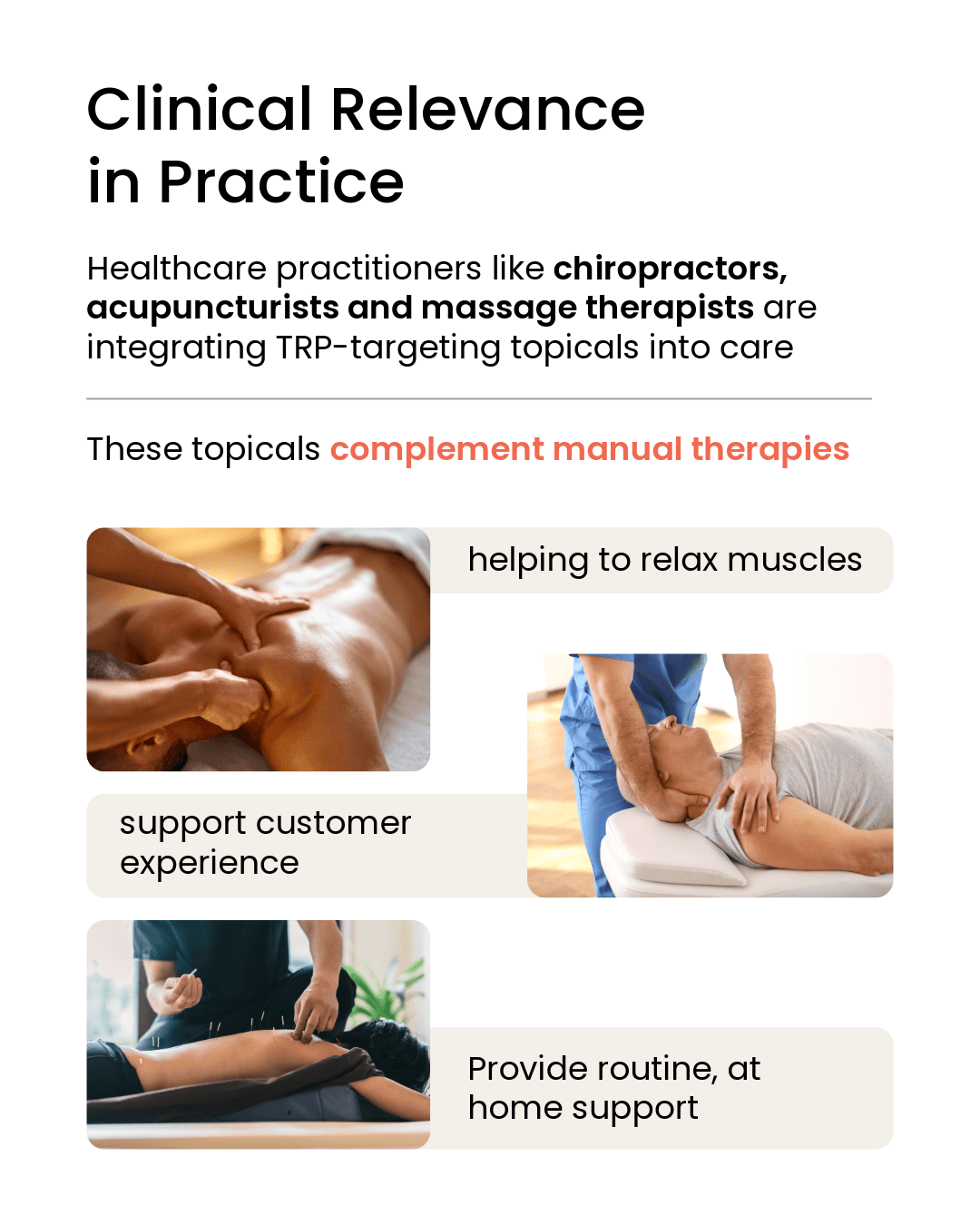 Clinical Relevance in Practice

Healthcare practitioners like chiropractors, acupuncturists and massage therapists are integrating TRP-targeting topicals into care

These topicals complement manual therapies

helping to relax muscles

support customer experience

Provide routine, at home support